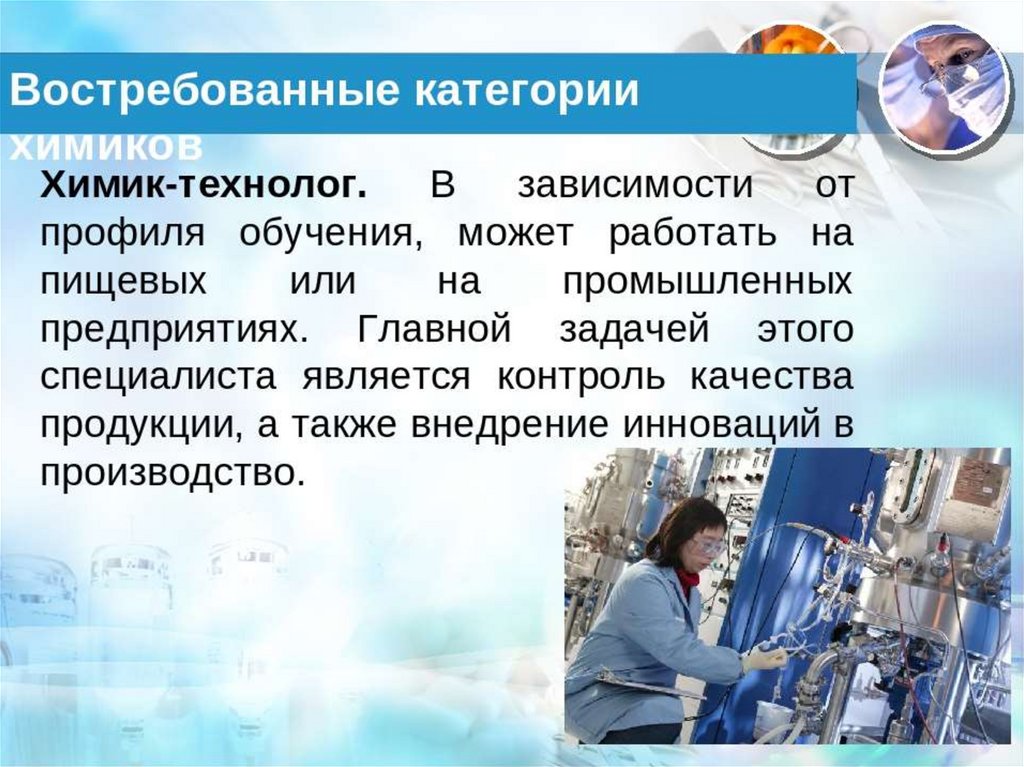 Востребованные категории химиков

Химик-технолог. В зависимости от профиля обучения, может работать на пищевых или на промышленных предприятиях. Главной задачей этого специалиста является контроль качества продукции, а также внедрение инноваций в производство.